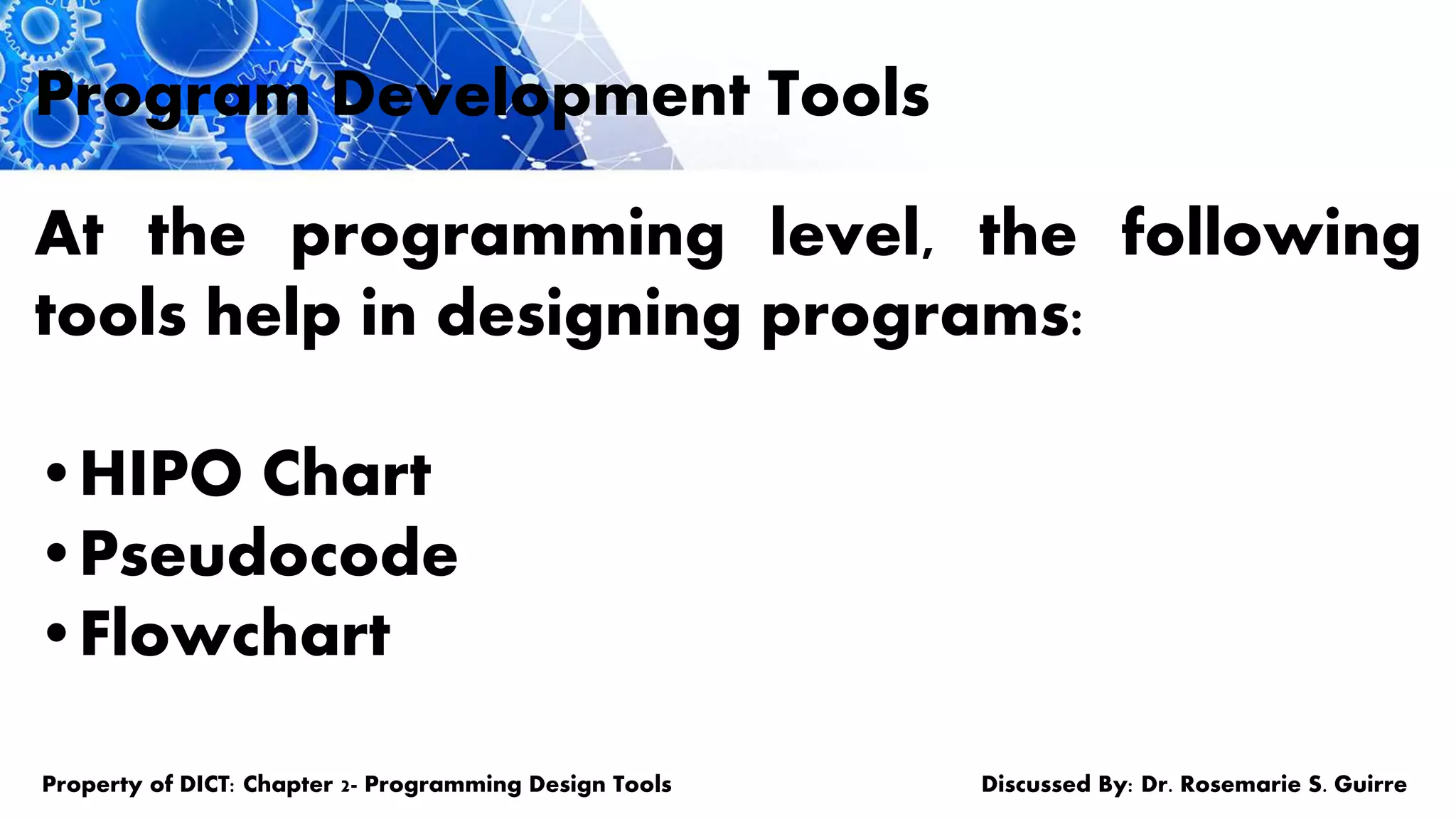 Program Development Tools

At the programming level, the following tools help in designing programs:

• HIPO Chart
• Pseudocode
• Flowchart

Property of DICT: Chapter 2- Programming Design Tools

Discussed By: Dr. Rosemarie S. Guirre